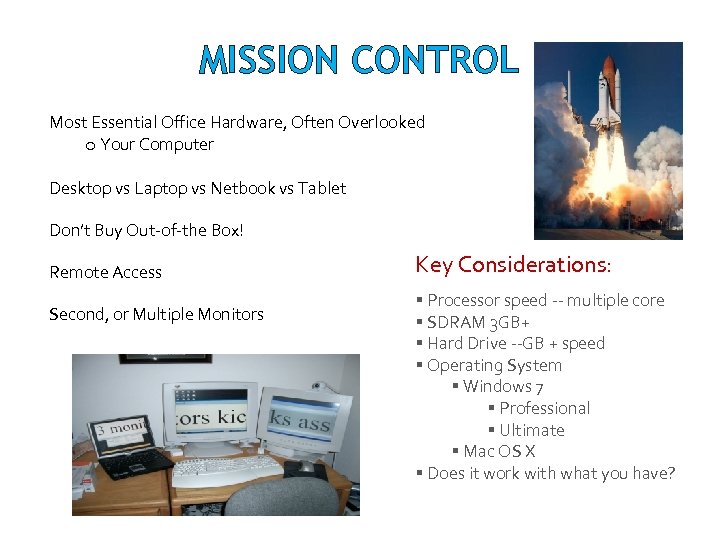 MISSION CONTROL

Most Essential Office Hardware, Often Overlooked
o Your Computer

Desktop vs Laptop vs Netbook vs Tablet

Don't Buy Out-of-the Box!

Remote Access

Second, or Multiple Monitors

3 moni tors kic ks ass

Key Considerations:

▪ Processor speed -- multiple core
▪ SDRAM 3GB+
▪ Hard Drive --GB + speed
▪ Operating System
▪ Windows 7
▪ Professional
▪ Ultimate
▪ Mac OS X
▪ Does it work with what you have?